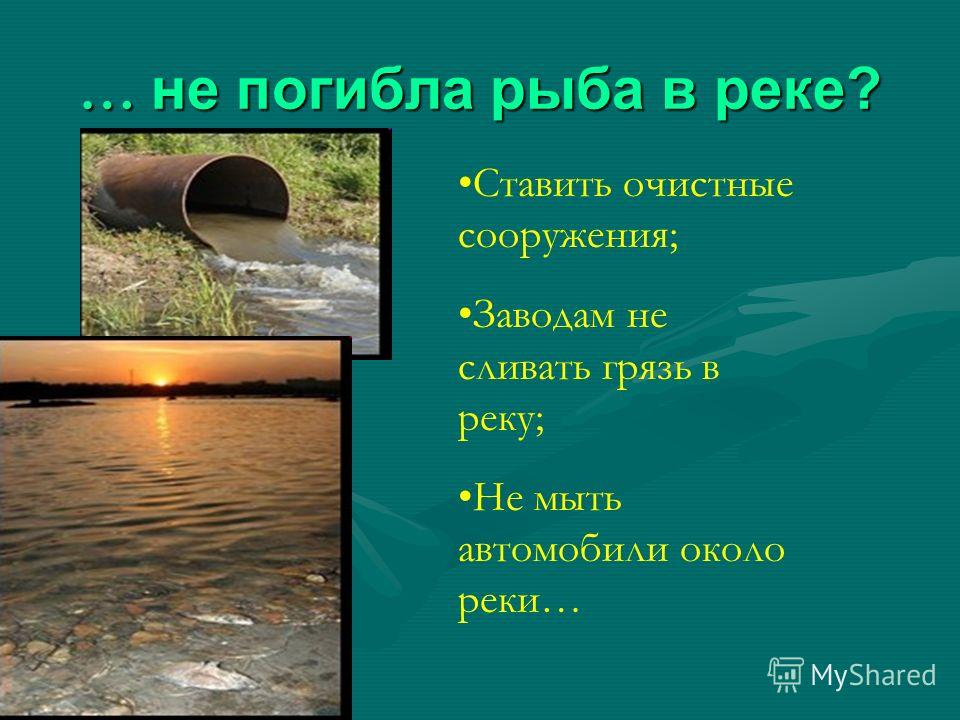 … не погибла рыба в реке?

•Ставить очистные сооружения;

•Заводам не сливать грязь в реку;

•Не мыть автомобили около реки…

MyShared